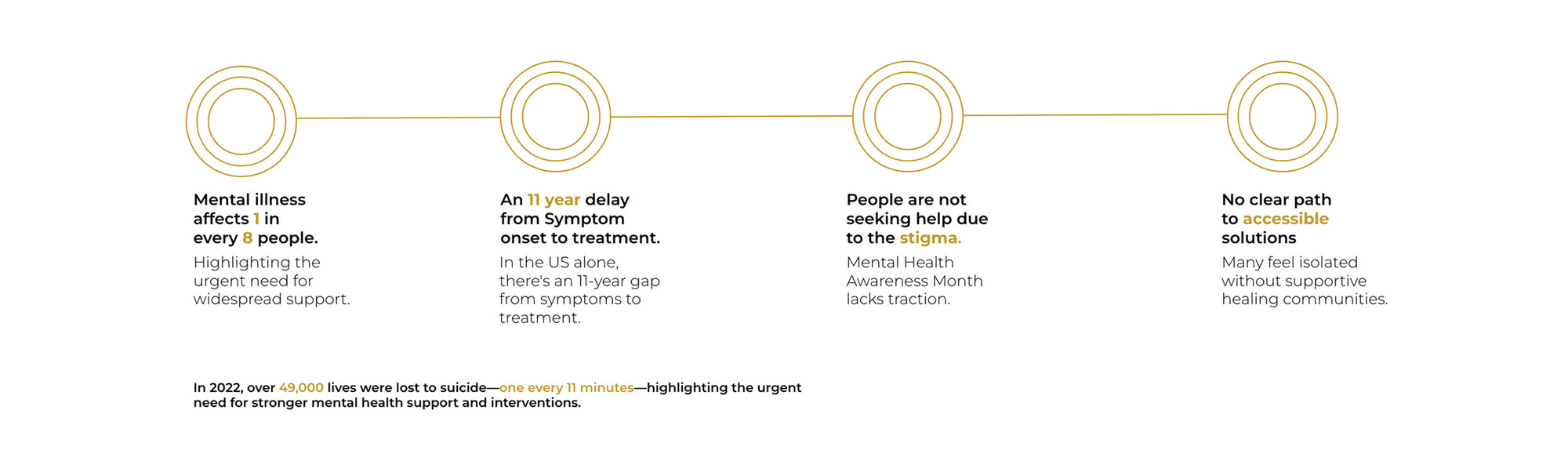 Mental illness affects 1 in every 8 people.

Highlighting the urgent need for widespread support.

An 11 year delay from Symptom onset to treatment.

In the US alone, there's an 11-year gap from symptoms to treatment.

People are not seeking help due to the stigma.

Mental Health Awareness Month lacks traction.

No clear path to accessible solutions

Many feel isolated without supportive healing communities.

In 2022, over 49,000 lives were lost to suicide—one every 11 minutes—highlighting the urgent need for stronger mental health support and interventions.